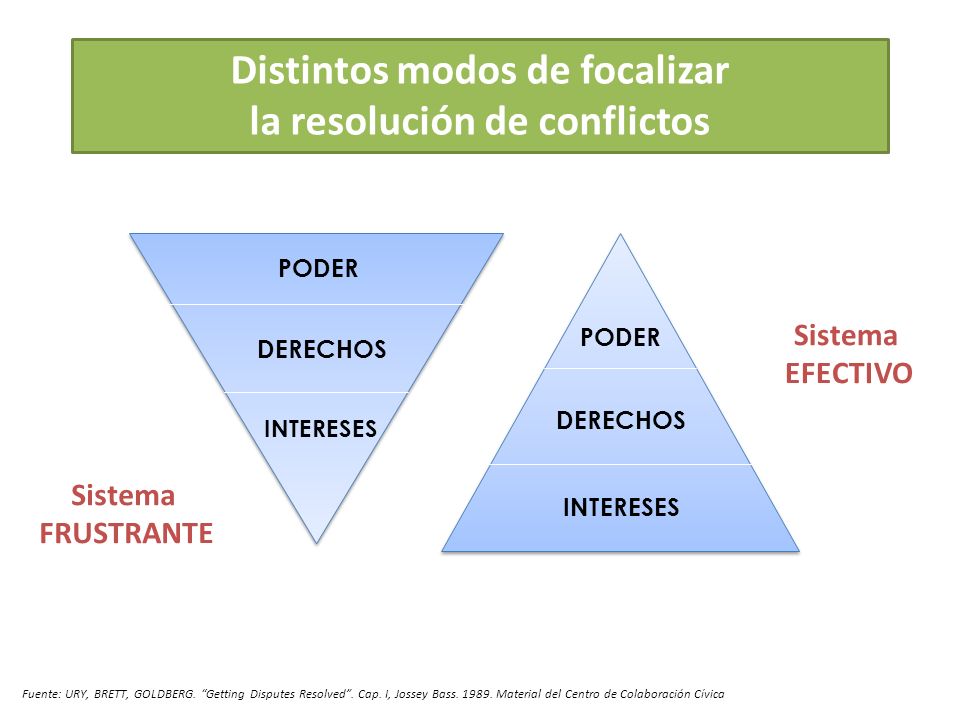 Distintos modos de focalizar
la resolución de conflictos

PODER

DERECHOS

INTERESES

Sistema
FRUSTRANTE

PODER

DERECHOS

INTERESES

Sistema
EFECTIVO

Fuente: URY, BRETT, GOLDBERG. "Getting Disputes Resolved". Cap. I, Jossey Bass. 1989. Material del Centro de Colaboración Cívica